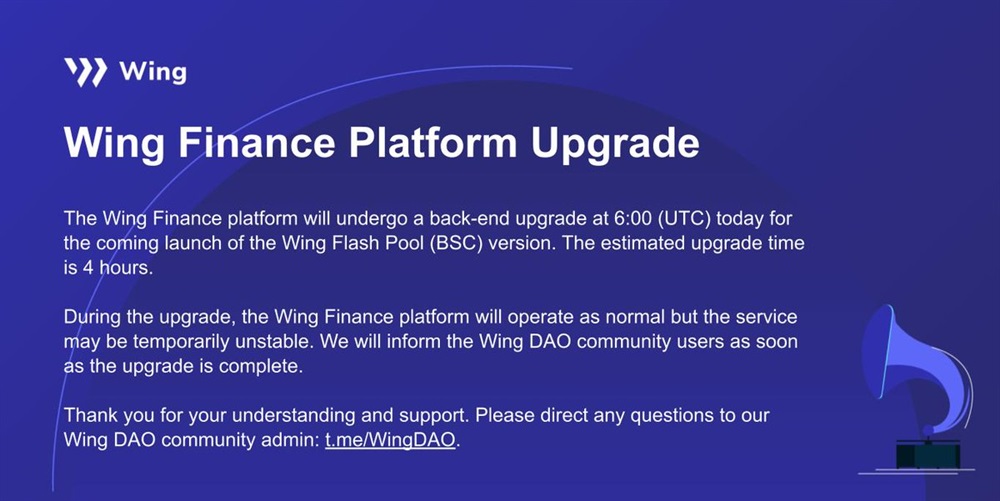 Wing

Wing Finance Platform Upgrade

The Wing Finance platform will undergo a back-end upgrade at 6:00 (UTC) today for the coming launch of the Wing Flash Pool (BSC) version. The estimated upgrade time is 4 hours.

During the upgrade, the Wing Finance platform will operate as normal but the service may be temporarily unstable. We will inform the Wing DAO community users as soon as the upgrade is complete.

Thank you for your understanding and support. Please direct any questions to our Wing DAO community admin: t.me/WingDAO.